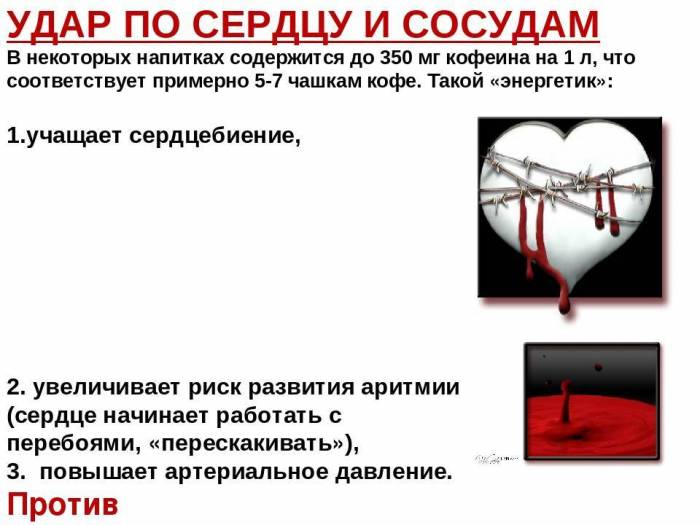 УДАР ПО СЕРДЦУ И СОСУДАМ
В некоторых напитках содержится до 350 мг кофеина на 1 л, что соответствует примерно 5-7 чашкам кофе. Такой «энергетик»:

1.учащает сердцебиение,

2. увеличивает риск развития аритмии (сердце начинает работать с перебоями, «перескакивать»),
3. повышает артериальное давление.
Против